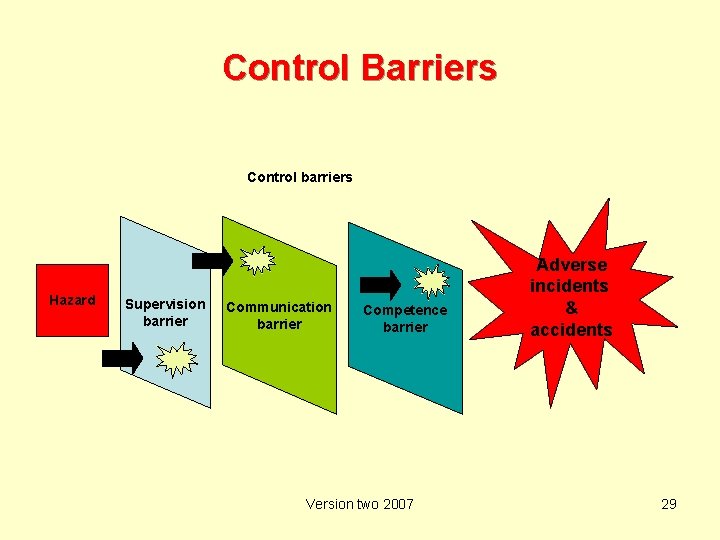 Control Barriers

Control barriers

Hazard

Supervision barrier

Communication barrier

Competence barrier

Adverse incidents & accidents

Version two 2007

29